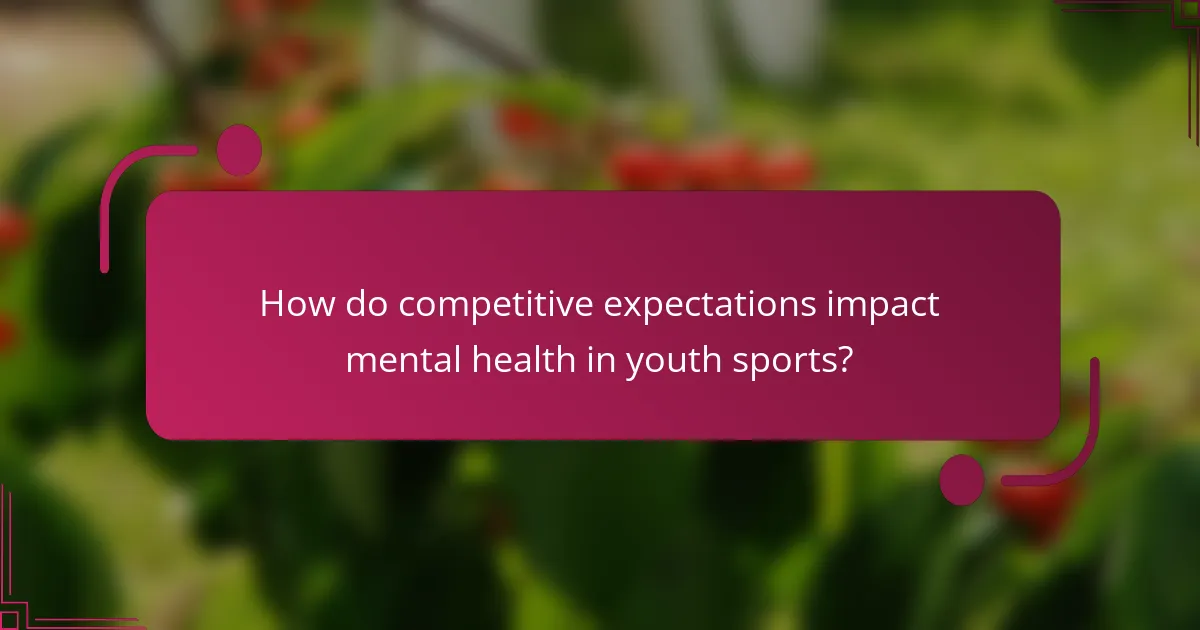 How do competitive expectations impact mental health in youth sports?